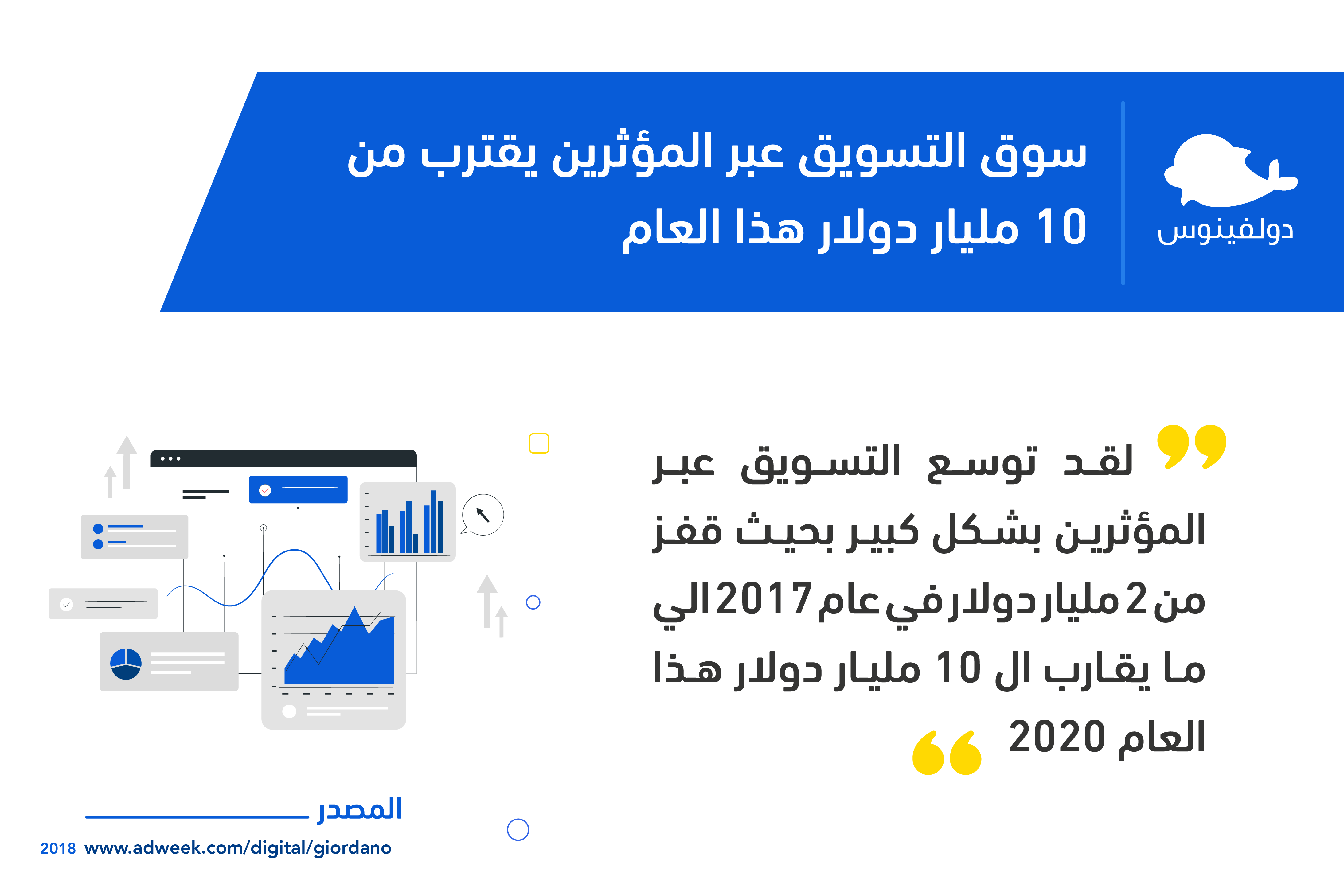 دولفينوس

سوق التسويق عبر المؤثرين يقترب من 10 مليار دولار هذا العام

لقد توسع التسويق عبر المؤثرين بشكل كبير بحيث قفز من 2 مليار دولار في عام 2017 الي ما يقارب ال 10 مليار دولار هذا العام 2020

المصدر
2018 www.adweek.com/digital/giordano